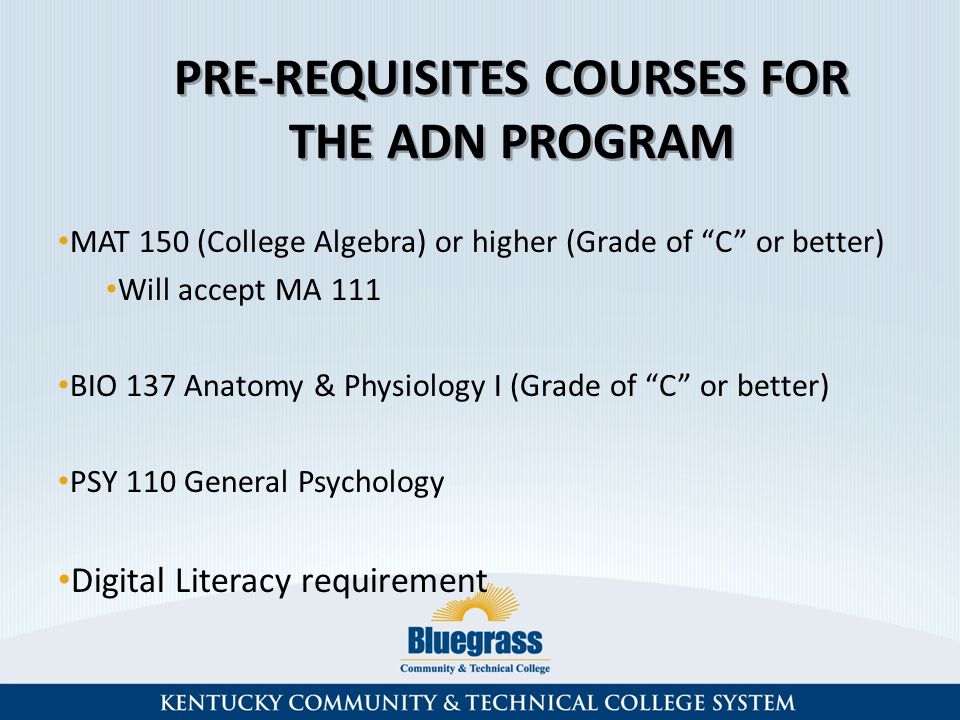 PRE-REQUISITES COURSES FOR THE ADN PROGRAM

•MAT 150 (College Algebra) or higher (Grade of “C” or better)

•Will accept MA 111

•BIO 137 Anatomy & Physiology I (Grade of “C” or better)

•PSY 110 General Psychology

•Digital Literacy requirement

Bluegrass
Community & Technical College

KENTUCKY COMMUNITY & TECHNICAL COLLEGE SYSTEM